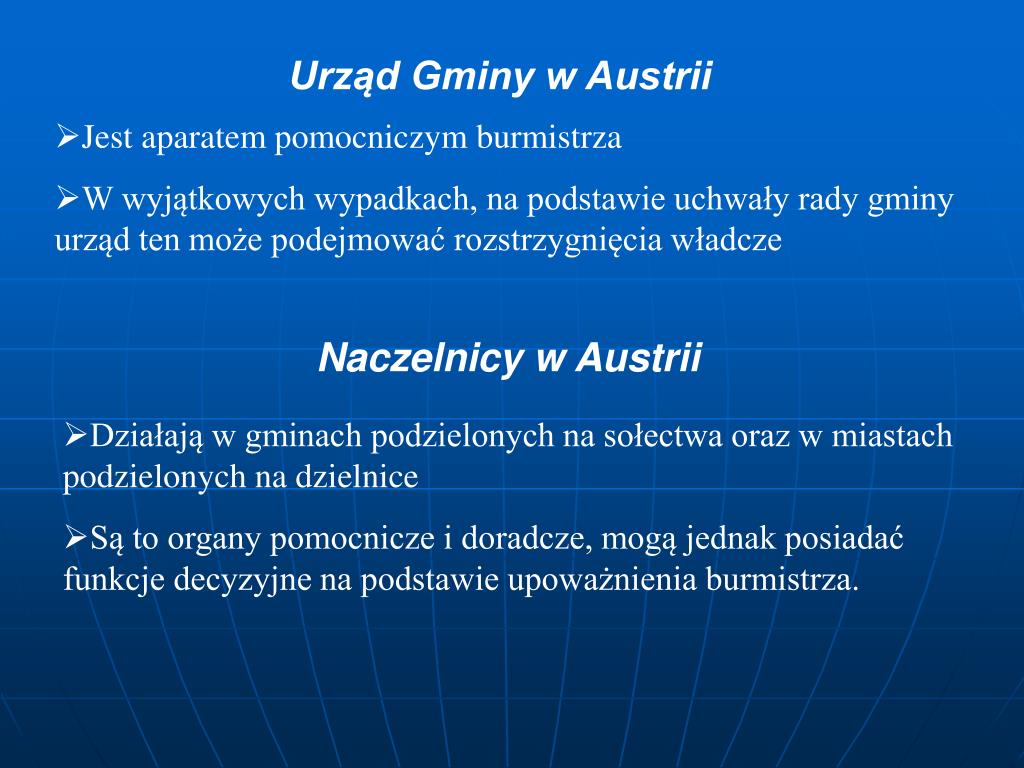 Urząd Gminy w Austrii

➢Jest aparatem pomocniczym burmistrza

➢W wyjątkowych wypadkach, na podstawie uchwały rady gminy urząd ten może podejmować rozstrzygnięcia władcze

Naczelnicy w Austrii

➢Działają w gminach podzielonych na sołectwa oraz w miastach podzielonych na dzielnice

➢Są to organy pomocnicze i doradcze, mogą jednak posiadać funkcje decyzyjne na podstawie upoważnienia burmistrza.